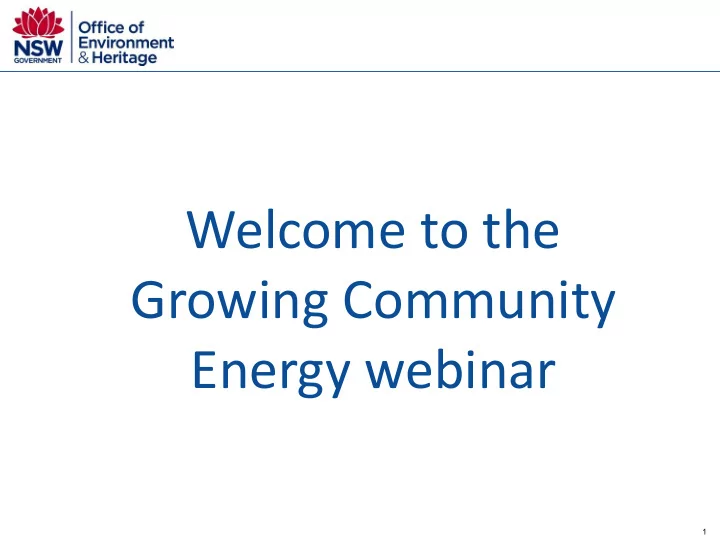 NSW GOVERNMENT

Office of Environment & Heritage

Welcome to the Growing Community Energy webinar

1